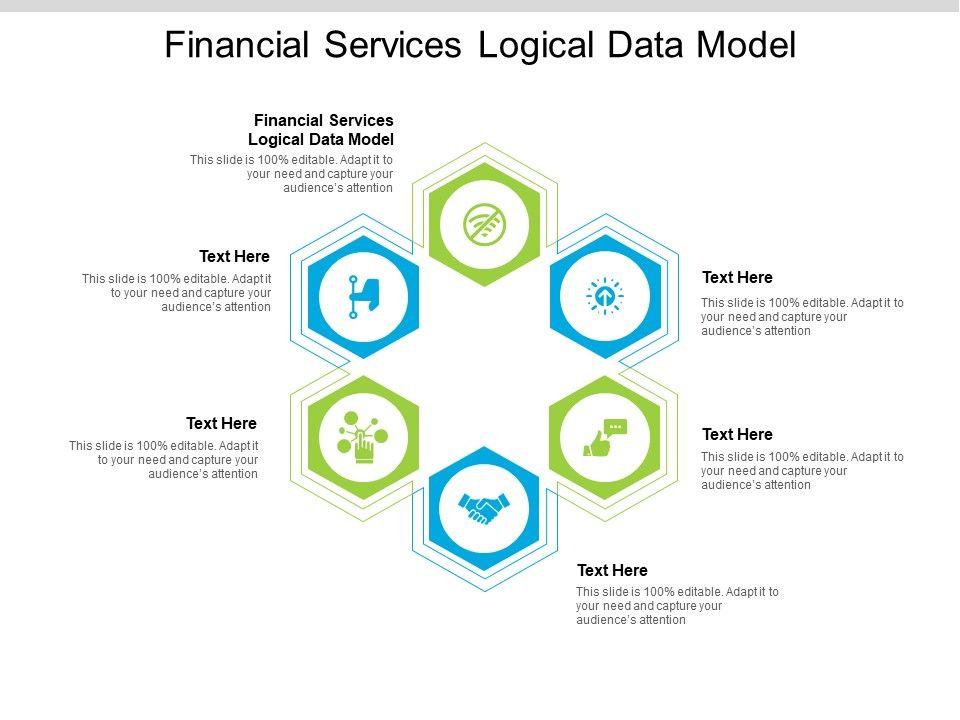 Financial Services Logical Data Model

Financial Services Logical Data Model
This slide is 100% editable. Adapt it to your need and capture your audience's attention

Text Here
This slide is 100% editable. Adapt it to your need and capture your audience's attention

Text Here
This slide is 100% editable. Adapt it to your need and capture your audience's attention

Text Here
This slide is 100% editable. Adapt it to your need and capture your audience's attention

Text Here
This slide is 100% editable. Adapt it to your need and capture your audience's attention

Text Here
This slide is 100% editable. Adapt it to your need and capture your audience's attention